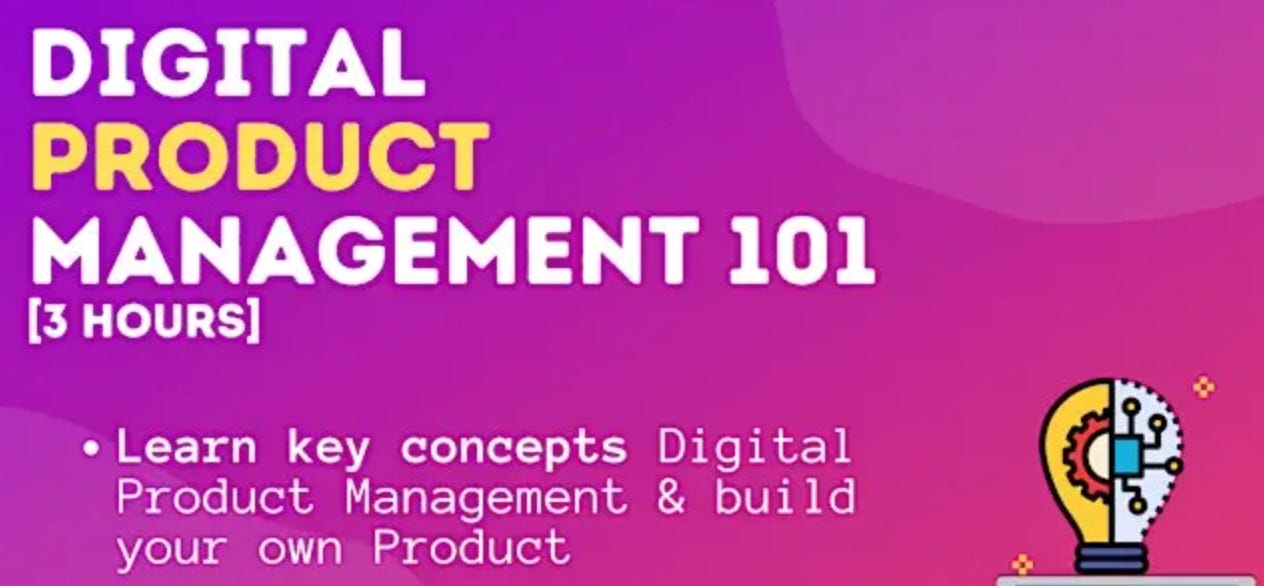 DIGITAL
PRODUCT
MANAGEMENT 101
[3 HOURS]

• Learn key concepts Digital Product Management & build your own Product